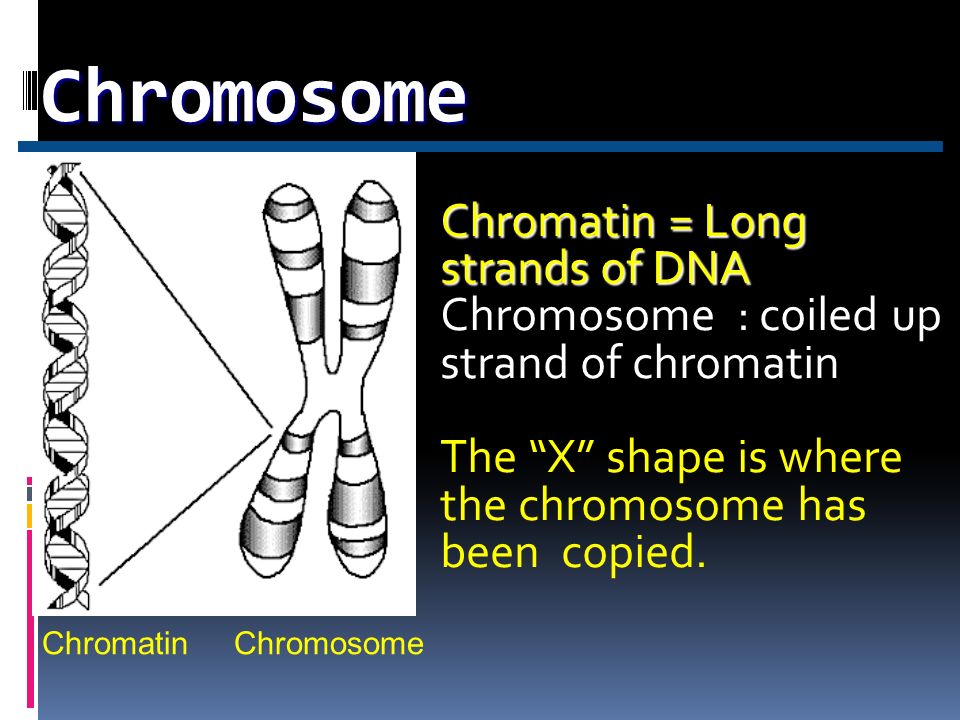 Chromosome

Chromatin = Long strands of DNA
Chromosome : coiled up strand of chromatin

The “X” shape is where the chromosome has been copied.

Chromatin Chromosome